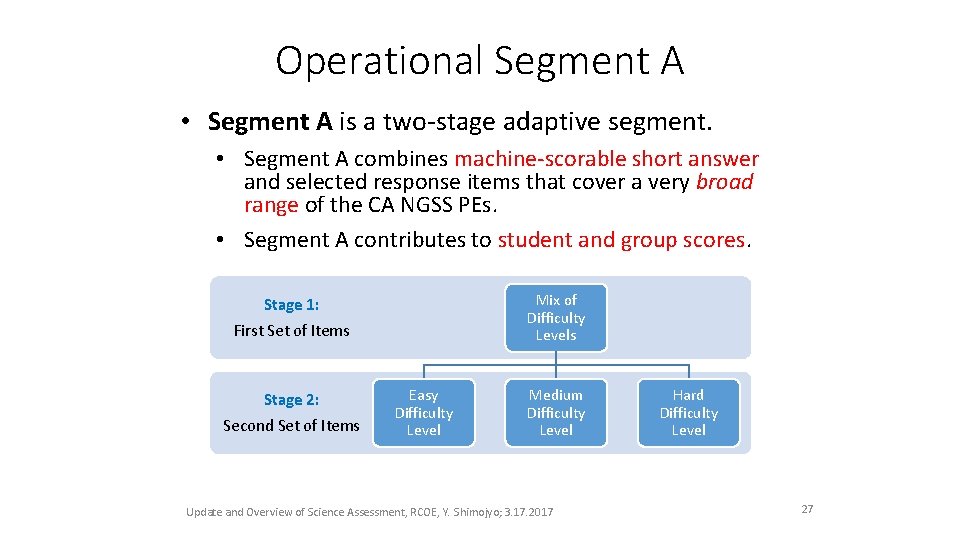 Operational Segment A

• Segment A is a two-stage adaptive segment.

• Segment A combines machine-scorable short answer and selected response items that cover a very broad range of the CA NGSS PEs.

• Segment A contributes to student and group scores.

Stage 1:
First Set of Items

Mix of Difficulty Levels

Stage 2:
Second Set of Items

Easy Difficulty Level

Medium Difficulty Level

Hard Difficulty Level

Update and Overview of Science Assessment, RCOE, Y. Shimojyo; 3.17.2017

27